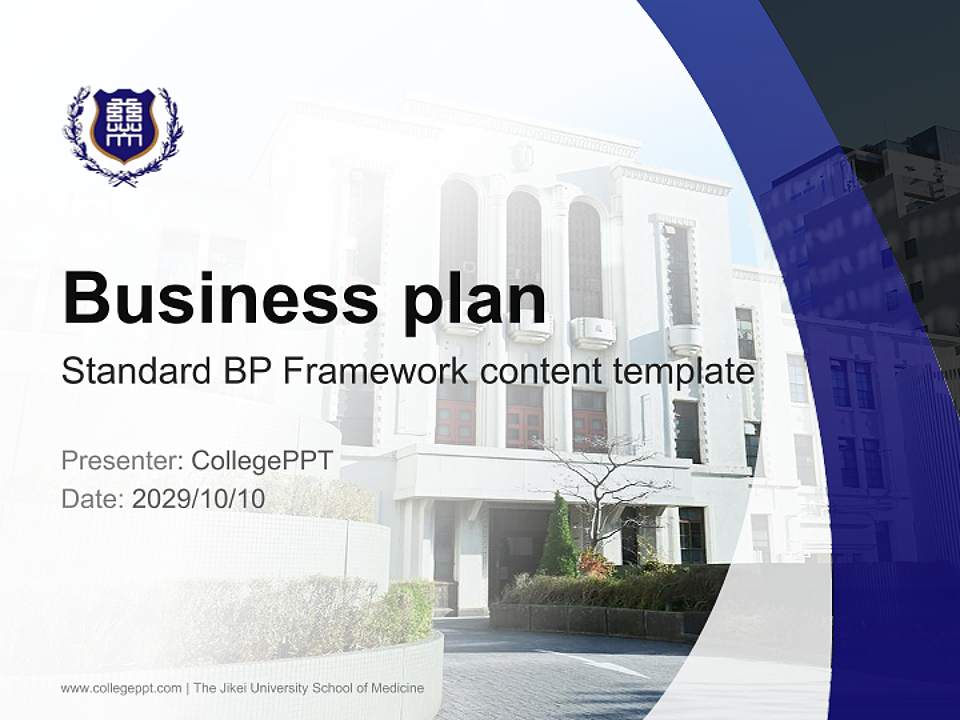 Business plan

Standard BP Framework content template

Presenter: CollegePPT
Date: 2029/10/10

www.collegeppt.com | The Jikei University School of Medicine